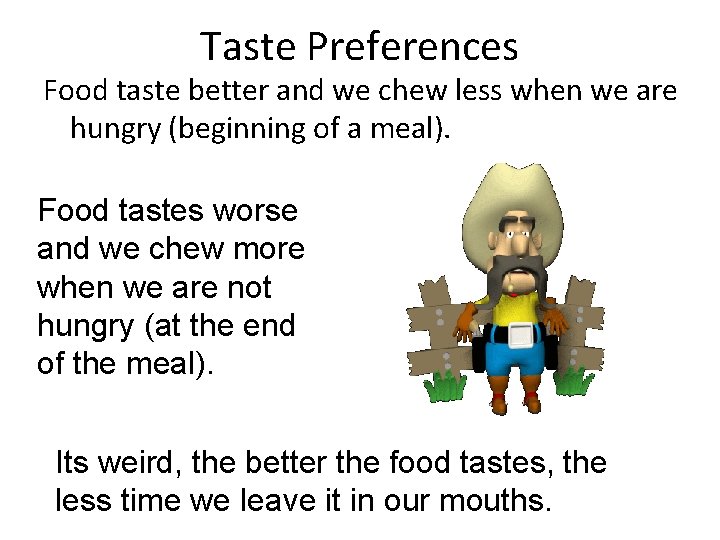 Taste Preferences

Food taste better and we chew less when we are hungry (beginning of a meal).

Food tastes worse and we chew more when we are not hungry (at the end of the meal).

Its weird, the better the food tastes, the less time we leave it in our mouths.